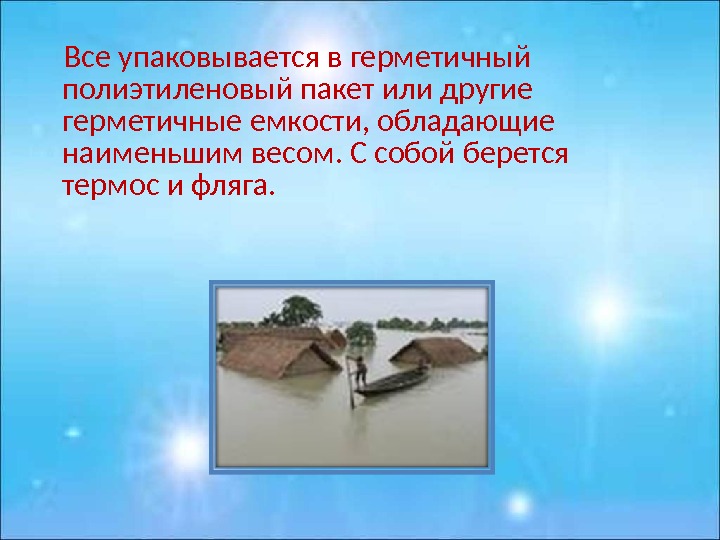 Все упаковывается в герметичный полиэтиленовый пакет или другие герметичные емкости, обладающие наименьшим весом. С собой берется термос и фляга.